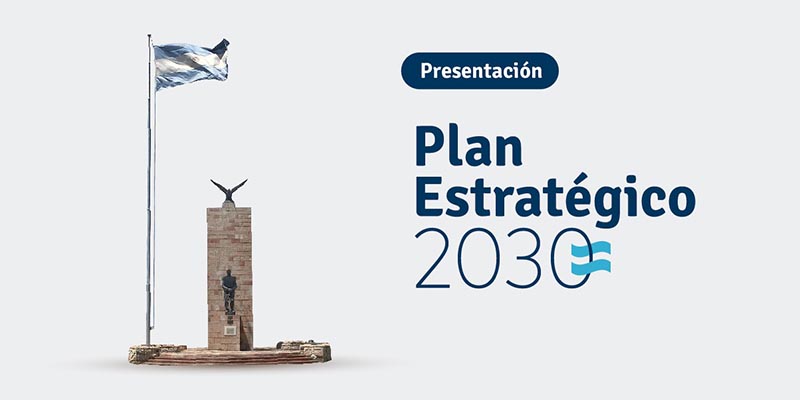 Presentación

Plan
Estratégico
2030